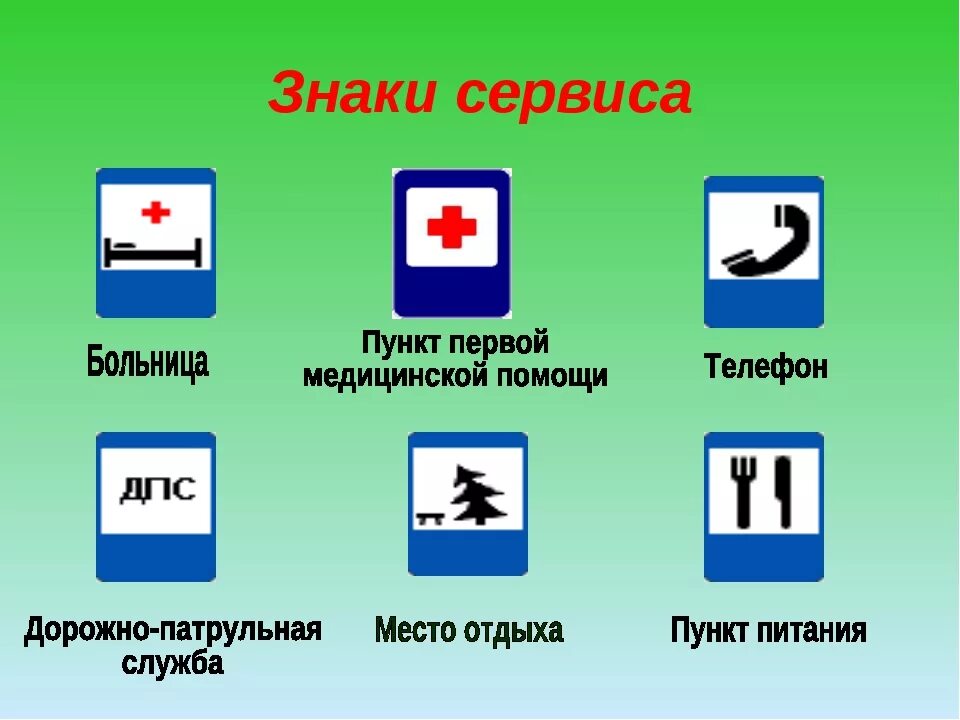 Знаки сервиса

Больница

Пункт первой медицинской помощи

Телефон

ДПС

Дорожно-патрульная служба

Место отдыха

Пункт питания